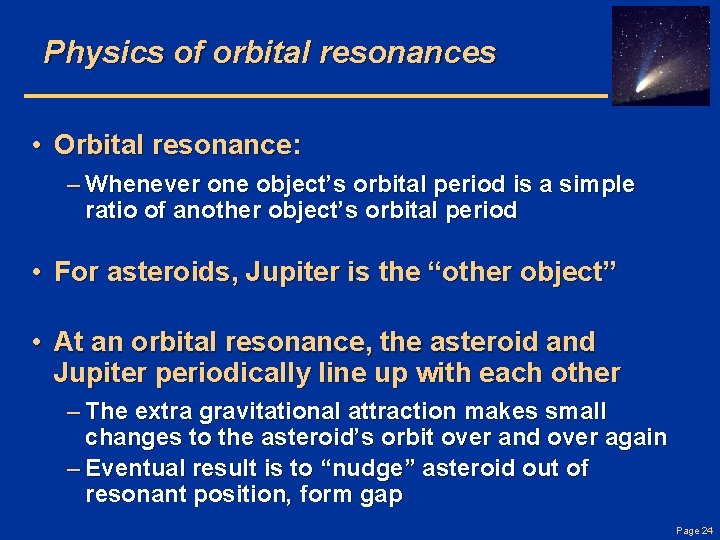 Physics of orbital resonances

• Orbital resonance:

– Whenever one object’s orbital period is a simple ratio of another object’s orbital period

• For asteroids, Jupiter is the “other object”

• At an orbital resonance, the asteroid and Jupiter periodically line up with each other

– The extra gravitational attraction makes small changes to the asteroid’s orbit over and over again

– Eventual result is to “nudge” asteroid out of resonant position, form gap

Page 24